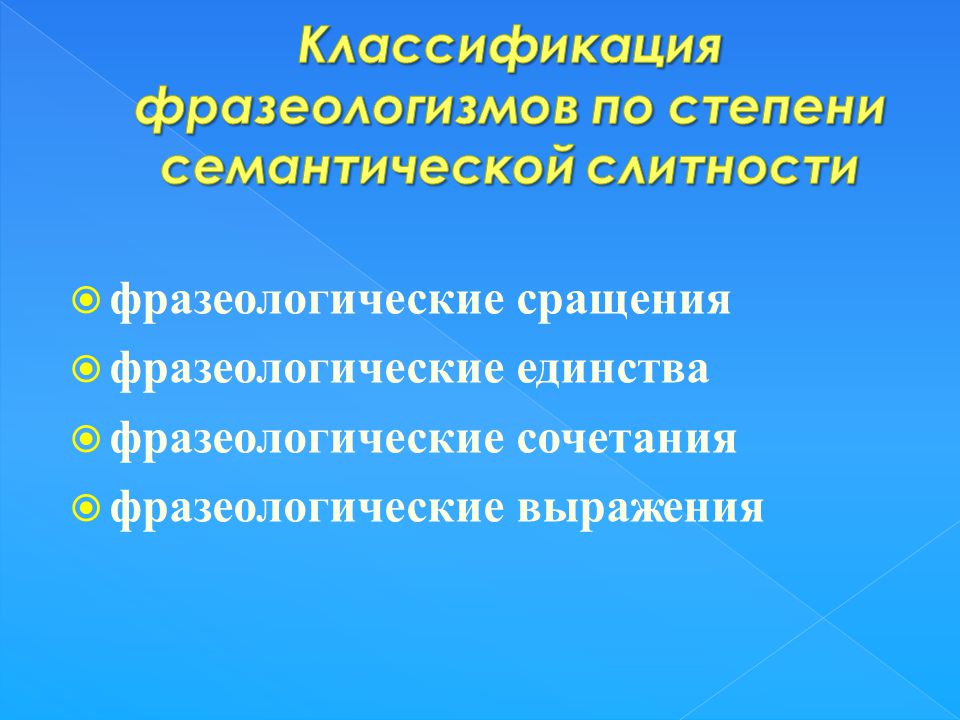 Классификация фразеологизмов по степени семантической слитности

фразеологические сращения
фразеологические единства
фразеологические сочетания
фразеологические выражения